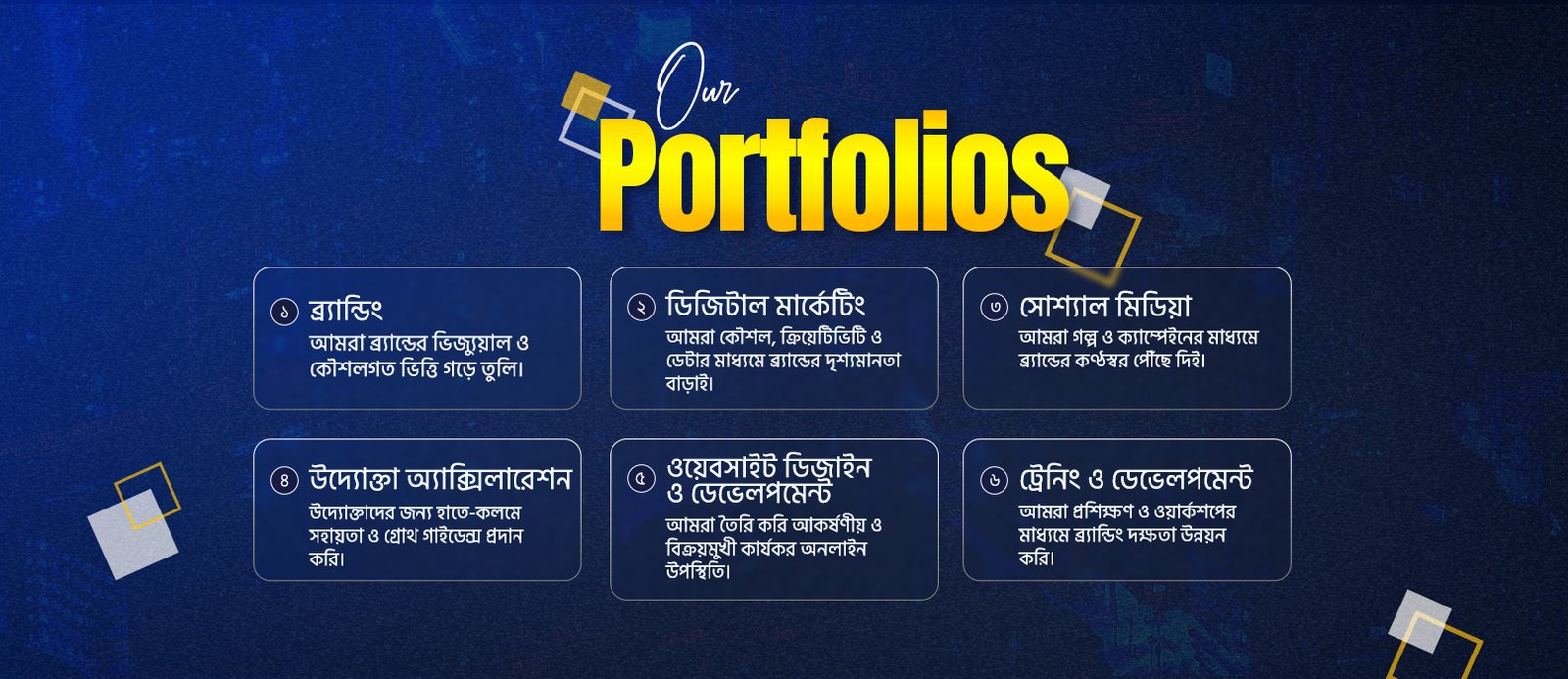 Our
Portfolios

১ ব্র্যান্ডিং
আমরা ব্র্যান্ডের ভিজ্যুয়াল ও কৌশলগত ভিত্তি গড়ে তুলি।

২ ডিজিটাল মার্কেটিং
আমরা কৌশল, ক্রিয়েটিভিটি ও ডেটার মাধ্যমে ব্র্যান্ডের দৃশ্যমানতা বাড়াই।

৩ সোশ্যাল মিডিয়া
আমরা গল্প ও ক্যাম্পেইনের মাধ্যমে ব্র্যান্ডের কণ্ঠস্বর পৌঁছে দিই।

৪ উদ্যোক্তা অ্যাক্সিলারেশন
উদ্যোক্তাদের জন্য হাতে-কলমে সহায়তা ও গ্রোথ গাইডেন্স প্রদান করি।

৫ ওয়েবসাইট ডিজাইন ও ডেভেলপমেন্ট
আমরা তৈরি করি আকর্ষণীয় ও বিক্রয়মুখী কার্যকর অনলাইন উপস্থিতি।

৬ ট্রেনিং ও ডেভেলপমেন্ট
আমরা প্রশিক্ষণ ও ওয়ার্কশপের মাধ্যমে ব্র্যান্ডিং দক্ষতা উন্নয়ন করি।